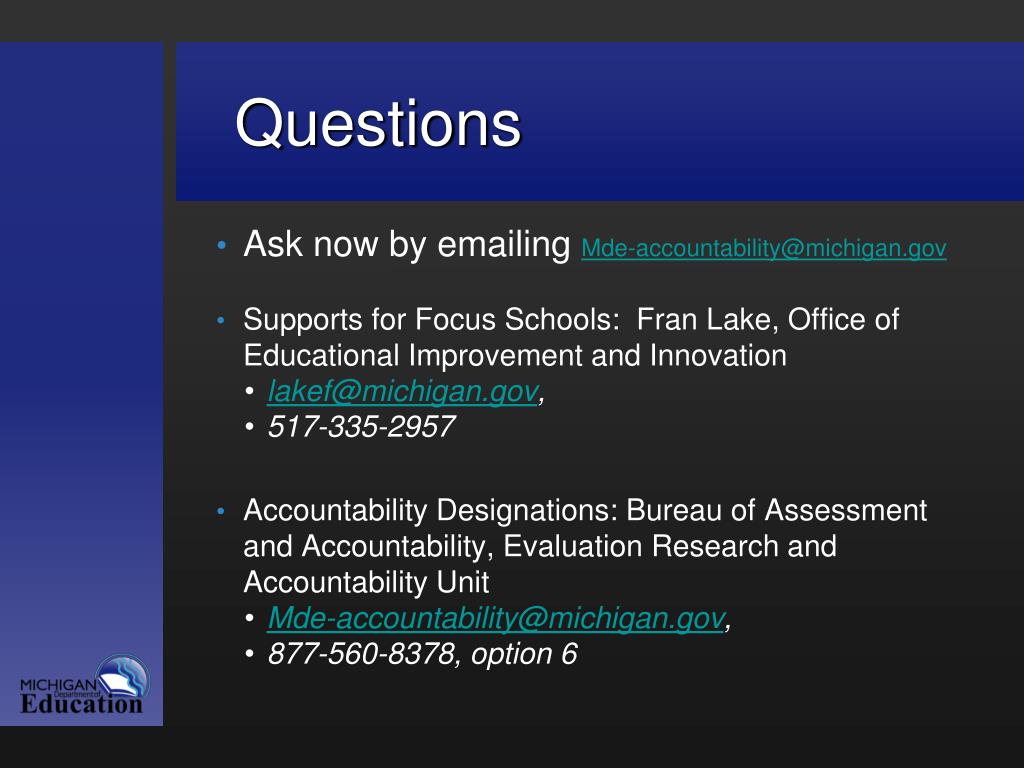 Questions

• Ask now by emailing Mde-accountability@michigan.gov

• Supports for Focus Schools: Fran Lake, Office of Educational Improvement and Innovation
 • lakef@michigan.gov,
 • 517-335-2957

• Accountability Designations: Bureau of Assessment and Accountability, Evaluation Research and Accountability Unit
 • Mde-accountability@michigan.gov,
 • 877-560-8378, option 6

MICHIGAN Department of Education